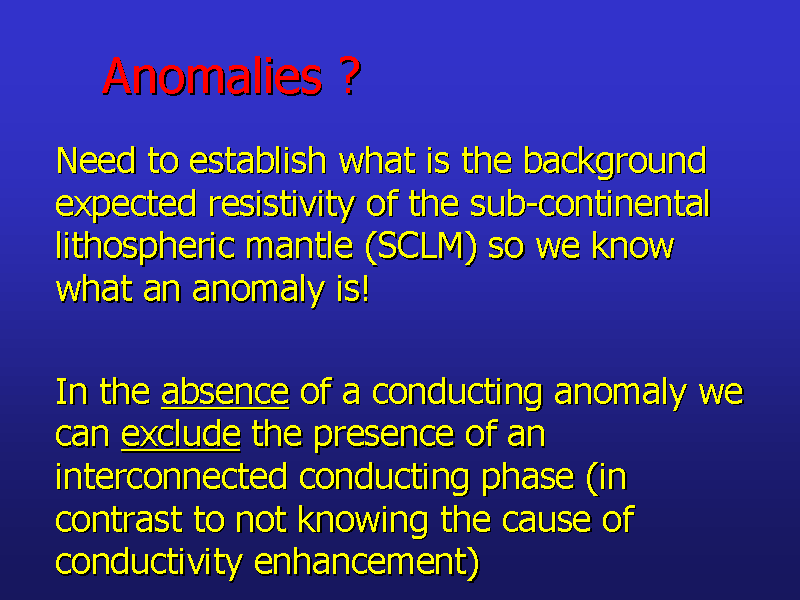 Anomalies ?

Need to establish what is the background expected resistivity of the sub-continental lithospheric mantle (SCLM) so we know what an anomaly is!

In the absence of a conducting anomaly we can exclude the presence of an interconnected conducting phase (in contrast to not knowing the cause of conductivity enhancement)